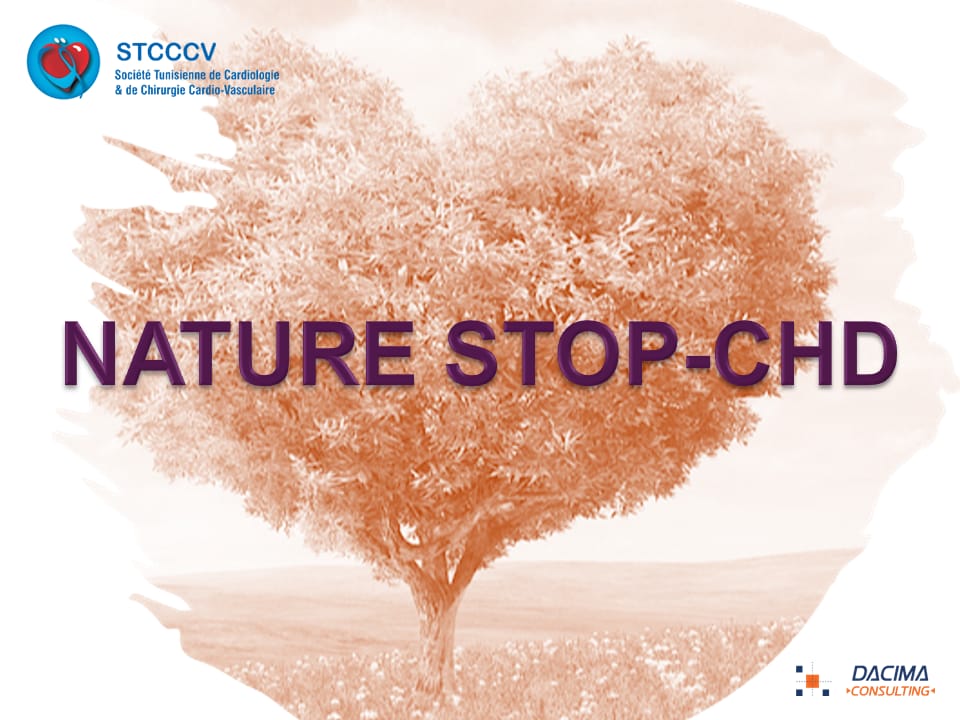 STCCCV
Société Tunisienne de Cardiologie & de Chirurgie Cardio-Vasculaire

NATURE STOP-CHD

DACIMA
CONSULTING